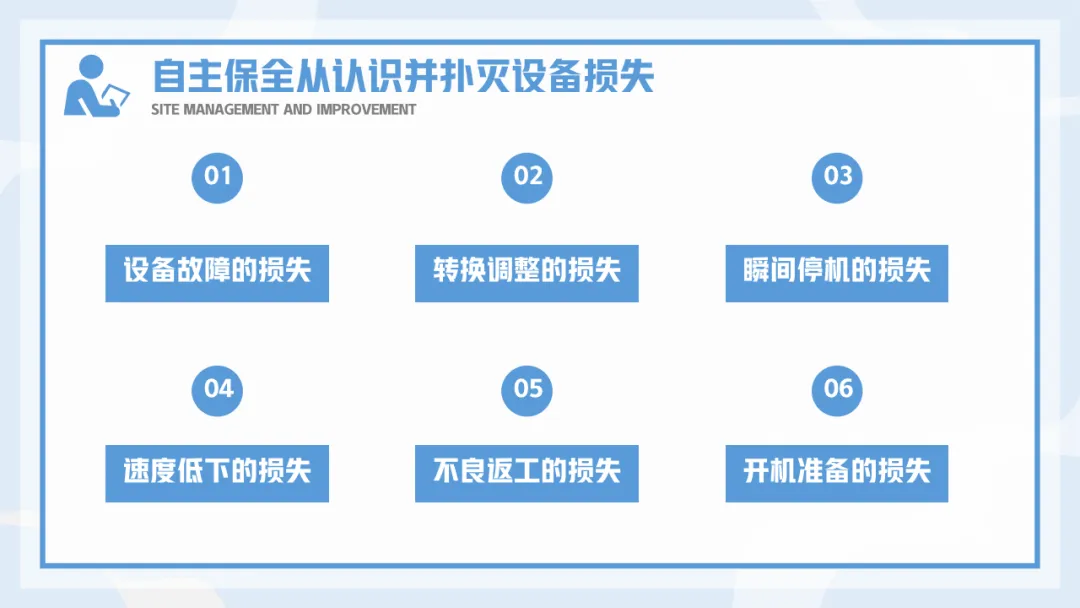 自主保全从认识并扑灭设备损失
SITE MANAGEMENT AND IMPROVEMENT

01
设备故障的损失

02
转换调整的损失

03
瞬间停机的损失

04
速度低下的损失

05
不良返工的损失

06
开机准备的损失